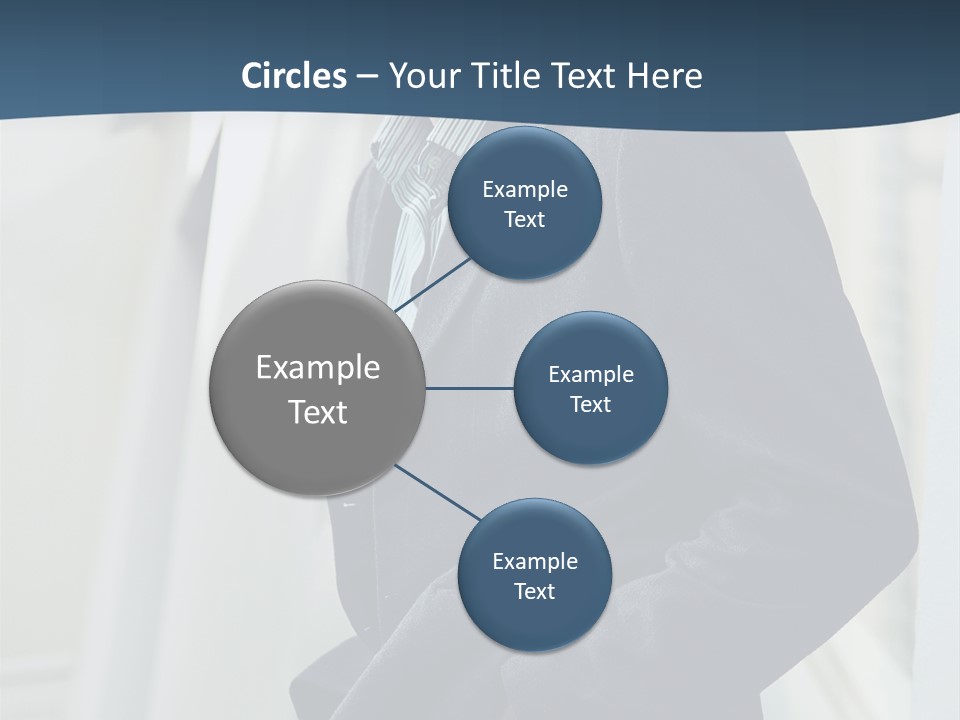 Circles – Your Title Text Here

Example Text

Example Text

Example Text

Example Text